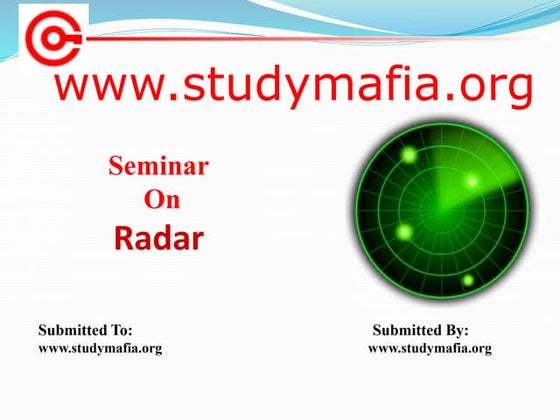 www.studymafia.org

Seminar
On
Radar

Submitted To:
www.studymafia.org

Submitted By:
www.studymafia.org